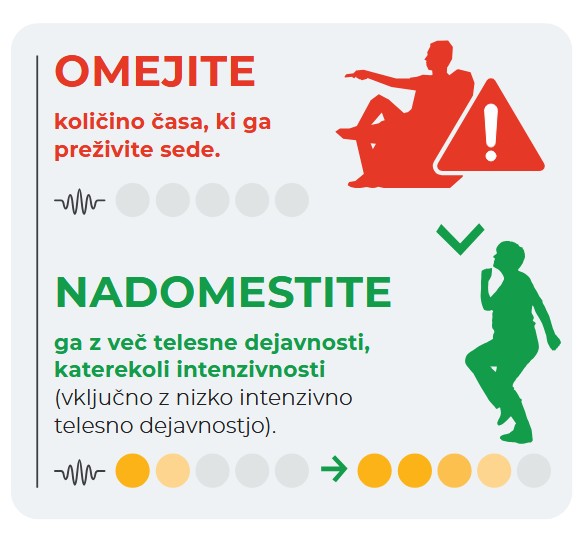 OMEJITE

količino časa, ki ga preživite sede.

NADOMESTITE

ga z več telesne dejavnosti, katerekoli intenzivnosti (vključno z nizko intenzivno telesno dejavnostjo).